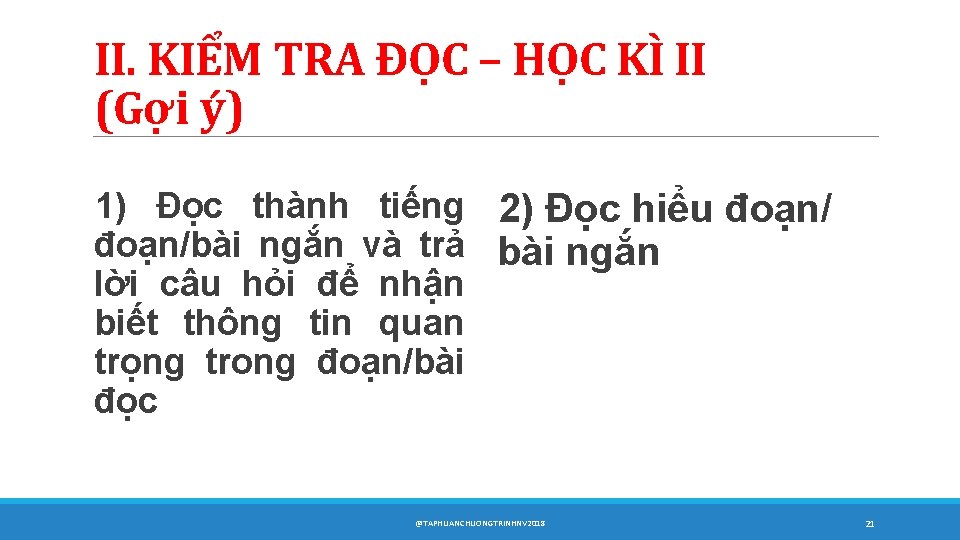 II. KIỂM TRA ĐỌC – HỌC KÌ II (Gợi ý)

1) Đọc thành tiếng đoạn/bài ngắn và trả lời câu hỏi để nhận biết thông tin quan trọng trong đoạn/bài đọc

2) Đọc hiểu đoạn/ bài ngắn

@TAPHUANCHUONGTRINHNV2018

21